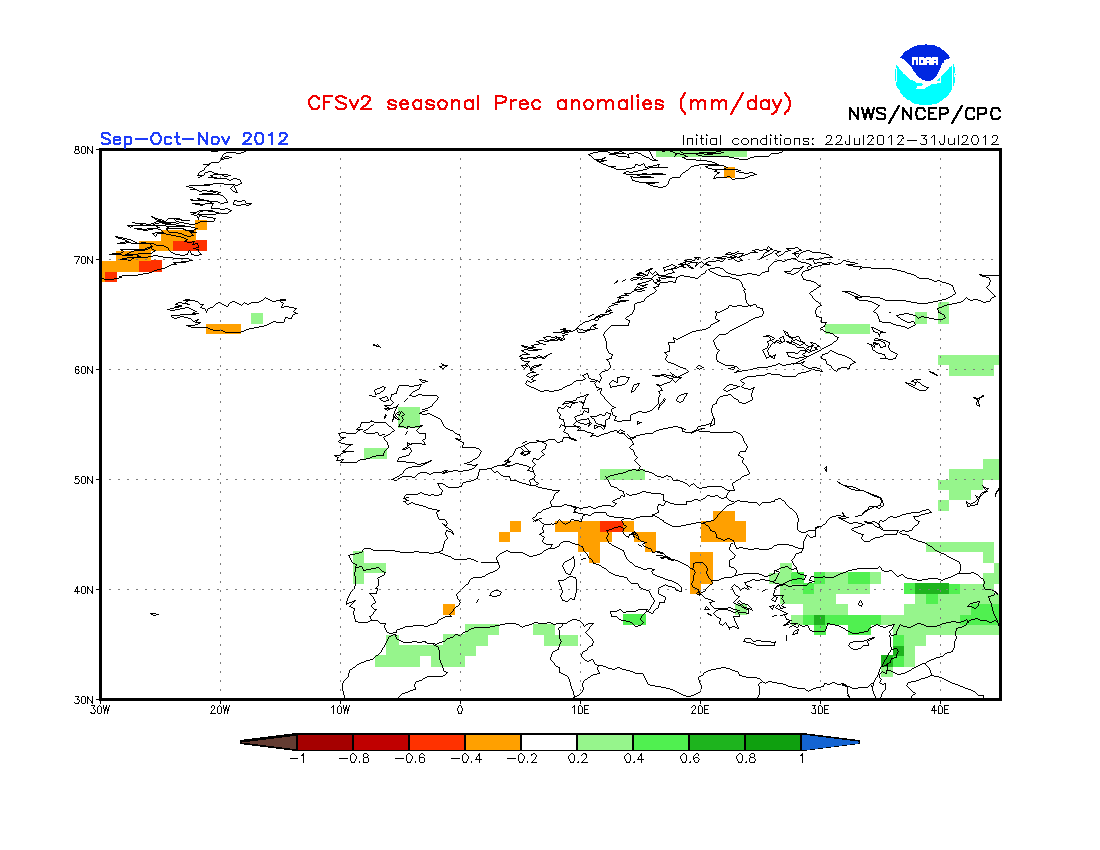 NOAA

CFSv2 seasonal Prec anomalies (mm/day)

NWS/NCEP/CPC

Sep-Oct-Nov 2012

Initial conditions: 22Jul2012-31Jul2012

80N
70N
60N
50N
40N
30N

30W 20W 10W 0 10E 20E 30E 40E

-1 -0.8 -0.6 -0.4 -0.2 0.2 0.4 0.6 0.8 1